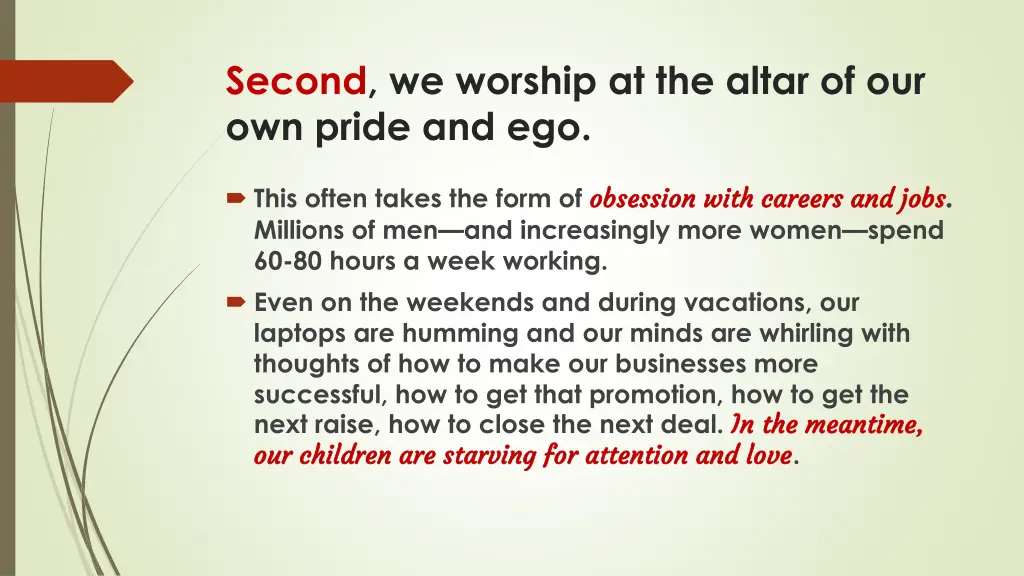 Second, we worship at the altar of our own pride and ego.

This often takes the form of obsession with careers and jobs. Millions of men—and increasingly more women—spend 60-80 hours a week working.

Even on the weekends and during vacations, our laptops are humming and our minds are whirling with thoughts of how to make our businesses more successful, how to get that promotion, how to get the next raise, how to close the next deal. In the meantime, our children are starving for attention and love.